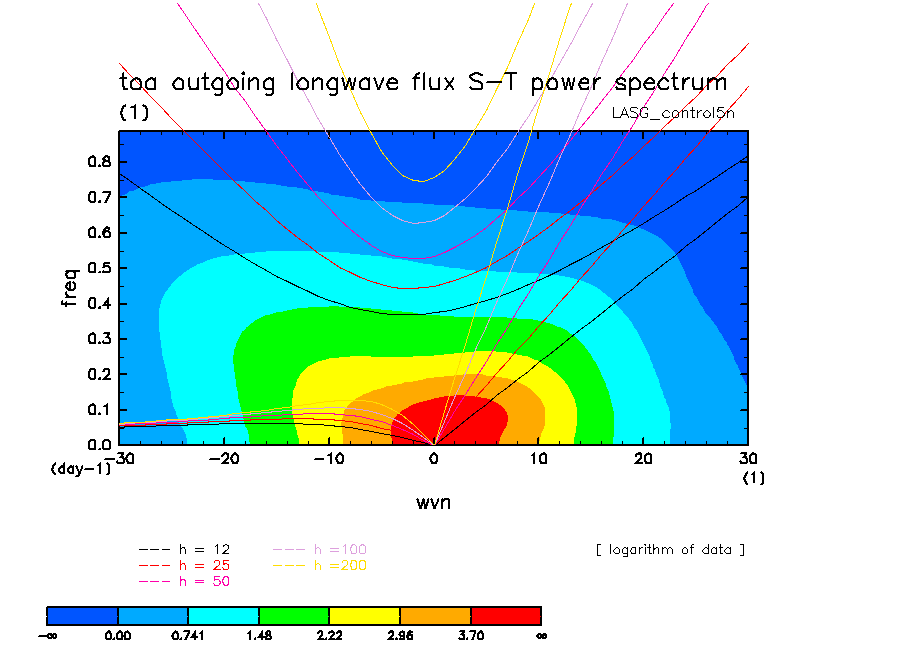 toa outgoing longwave flux S-T power spectrum
(1)
LASG_control5n

freq
0.8
0.7
0.6
0.5
0.4
0.3
0.2
0.1
0.0
(day-1)
-30 -20 -10 0 10 20 30
(1)
wvn

--- h = 12
--- h = 25
--- h = 50
--- h =100
--- h =200
[ logarithm of data ]

$-\infty$ 0.00 0.741 1.48 2.22 2.96 3.70 $\infty$